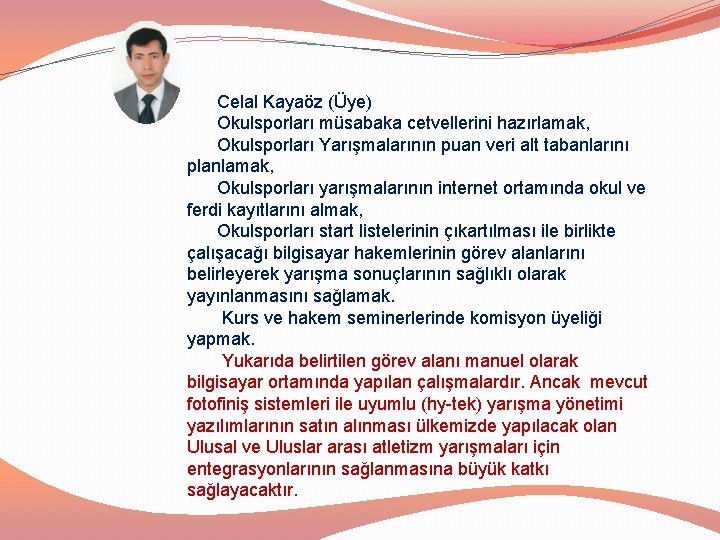 Celal Kayaöz (Üye)

Okulsporları müsabaka cetvellerini hazırlamak,

Okulsporları Yarışmalarının puan veri alt tabanlarını planlamak,

Okulsporları yarışmalarının internet ortamında okul ve ferdi kayıtlarını almak,

Okulsporları start listelerinin çıkartılması ile birlikte çalışacağı bilgisayar hakemlerinin görev alanlarını belirleyerek yarışma sonuçlarının sağlıklı olarak yayınlanmasını sağlamak.

Kurs ve hakem seminerlerinde komisyon üyeliği yapmak.

Yukarıda belirtilen görev alanı manuel olarak bilgisayar ortamında yapılan çalışmalardır. Ancak mevcut fotofiniş sistemleri ile uyumlu (hy-tek) yarışma yönetimi yazılımlarının satın alınması ülkemizde yapılacak olan Ulusal ve Uluslar arası atletizm yarışmaları için entegrasyonlarının sağlanmasına büyük katkı sağlayacaktır.